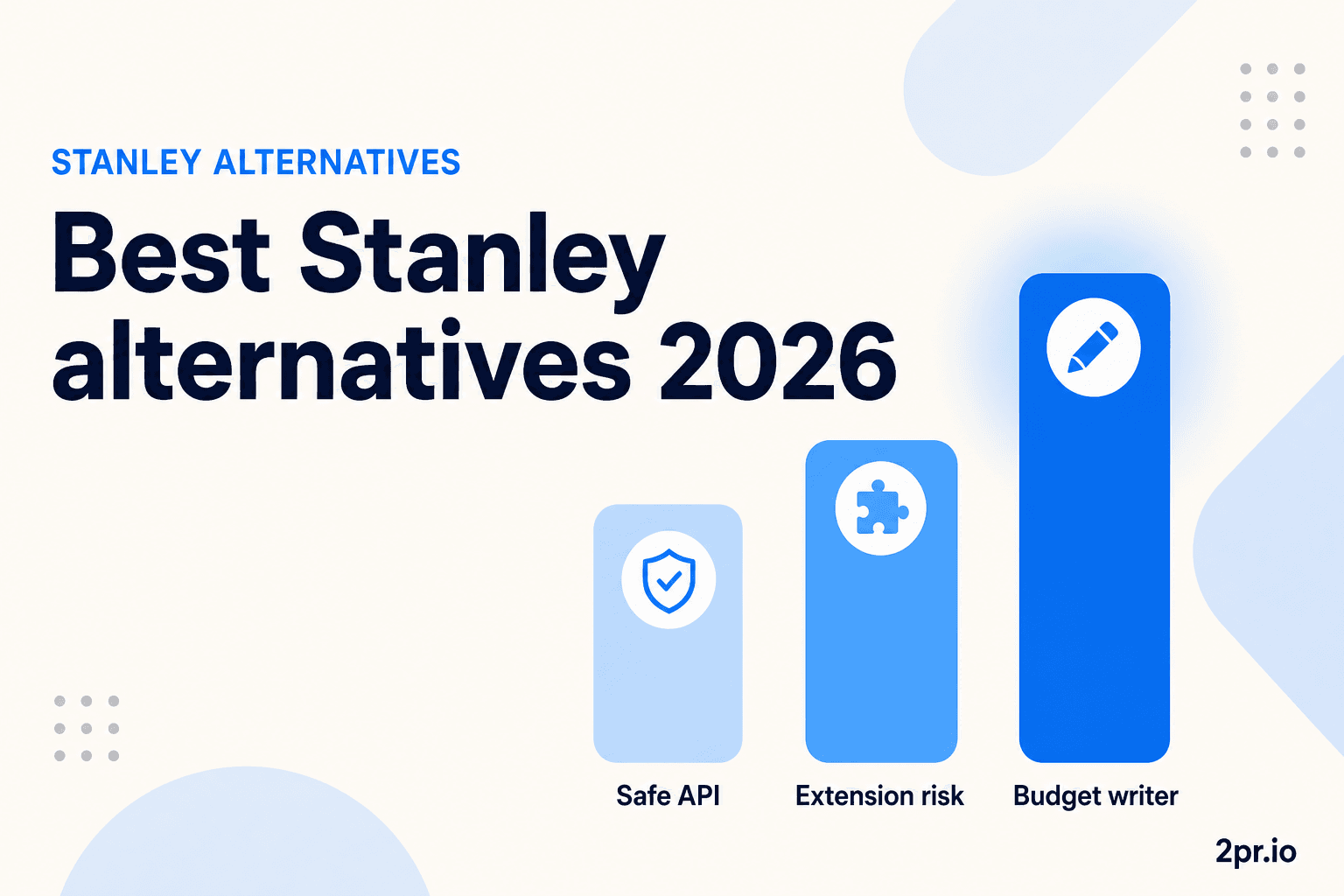 STANLEY ALTERNATIVES

Best Stanley alternatives 2026

Safe API

Extension risk

Budget writer

2pr.io